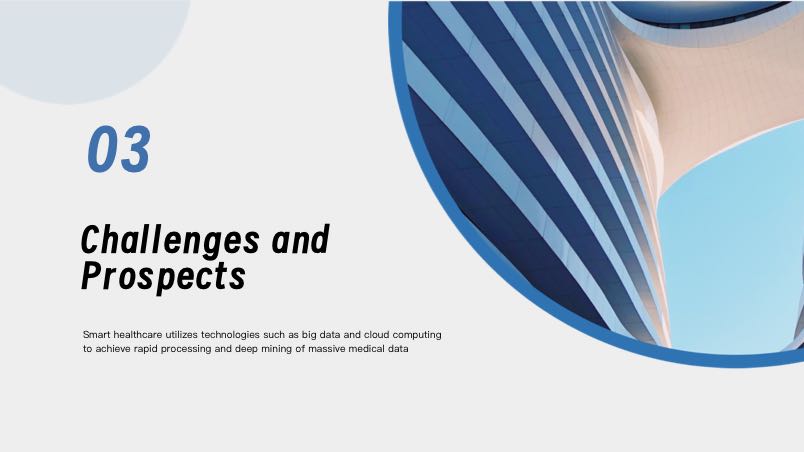 03

Challenges and Prospects

Smart healthcare utilizes technologies such as big data and cloud computing to achieve rapid processing and deep mining of massive medical data